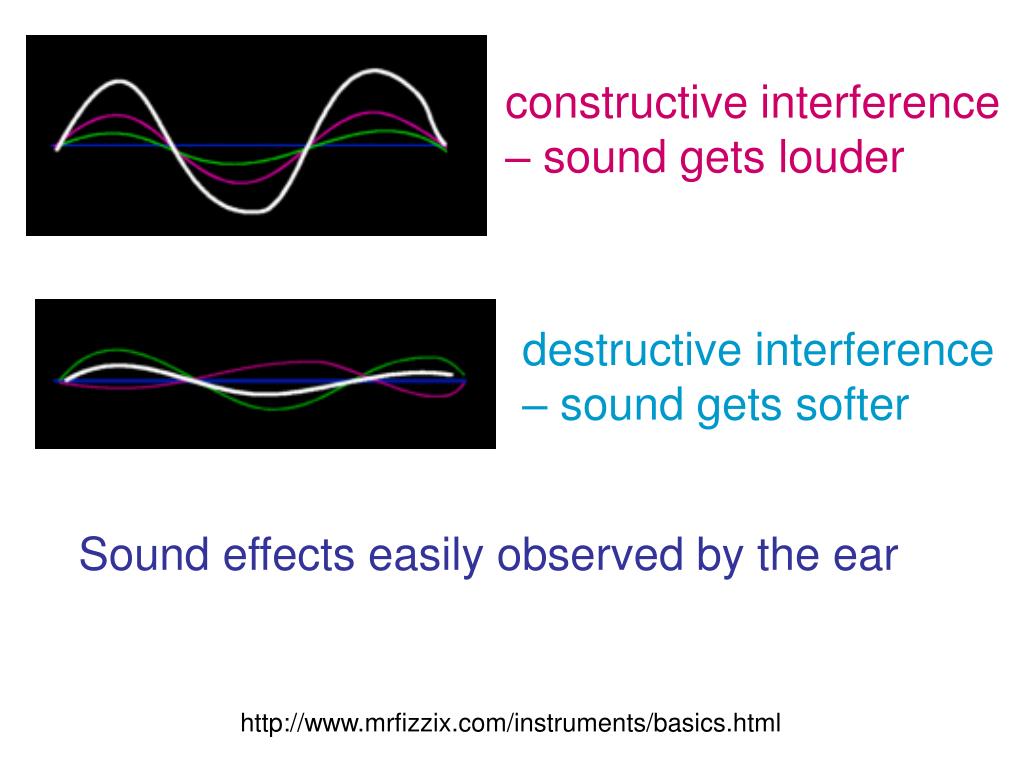 constructive interference – sound gets louder

destructive interference – sound gets softer

Sound effects easily observed by the ear

http://www.mrfizzix.com/instruments/basics.html